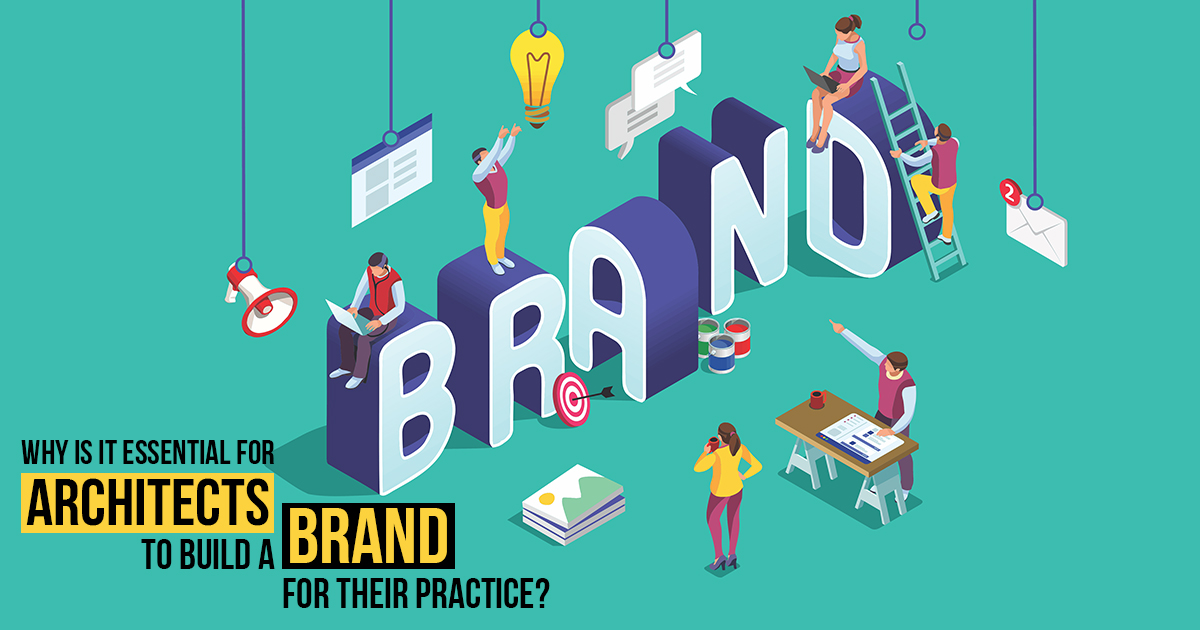 BRAND

2

WHY IS IT ESSENTIAL FOR ARCHITECTS TO BUILD A BRAND FOR THEIR PRACTICE?